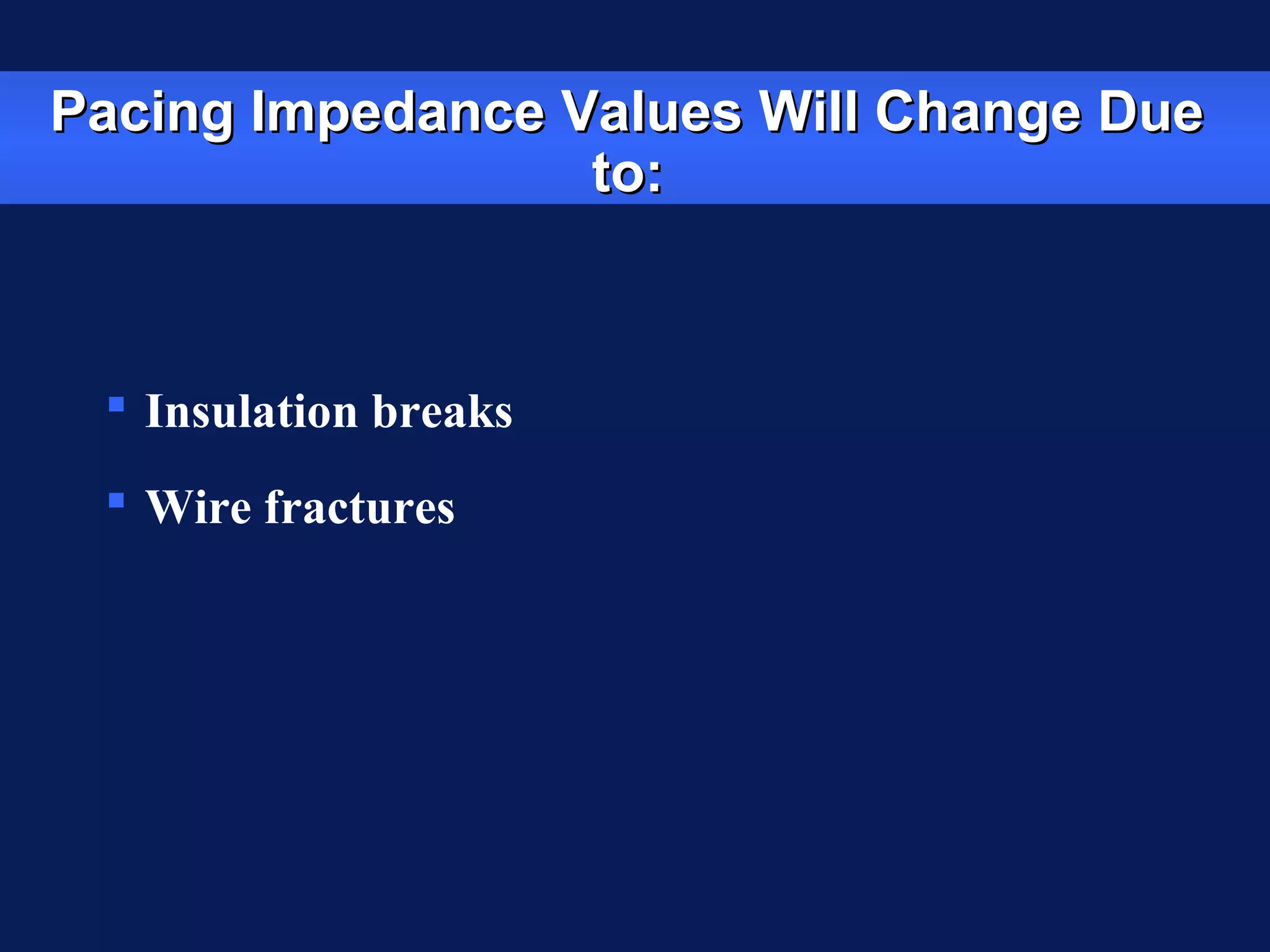 Pacing Impedance Values Will Change Due to:

- Insulation breaks
- Wire fractures